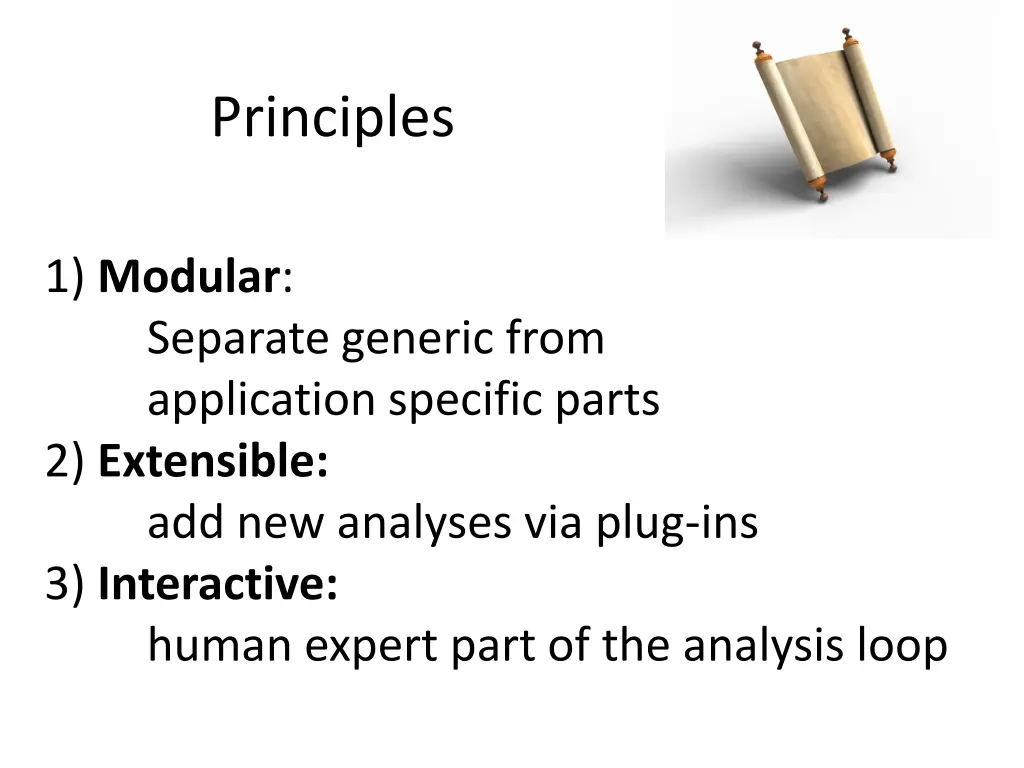 Principles

1) Modular:
Separate generic from application specific parts
2) Extensible:
add new analyses via plug-ins
3) Interactive:
human expert part of the analysis loop